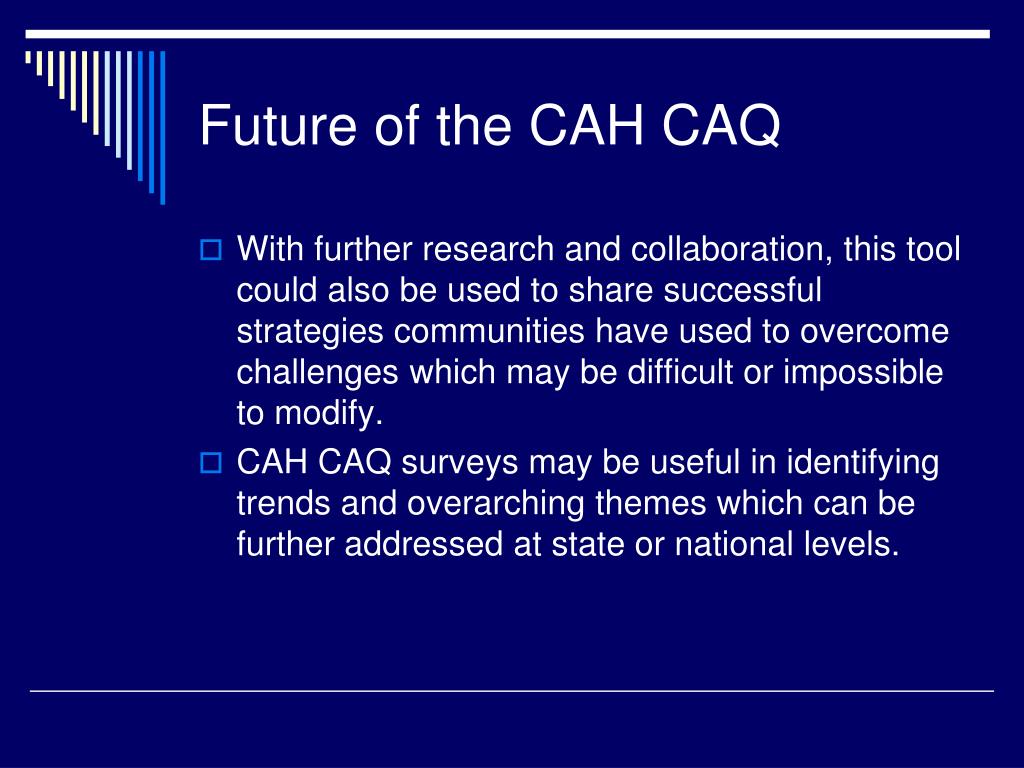 Future of the CAH CAQ

With further research and collaboration, this tool could also be used to share successful strategies communities have used to overcome challenges which may be difficult or impossible to modify.

CAH CAQ surveys may be useful in identifying trends and overarching themes which can be further addressed at state or national levels.